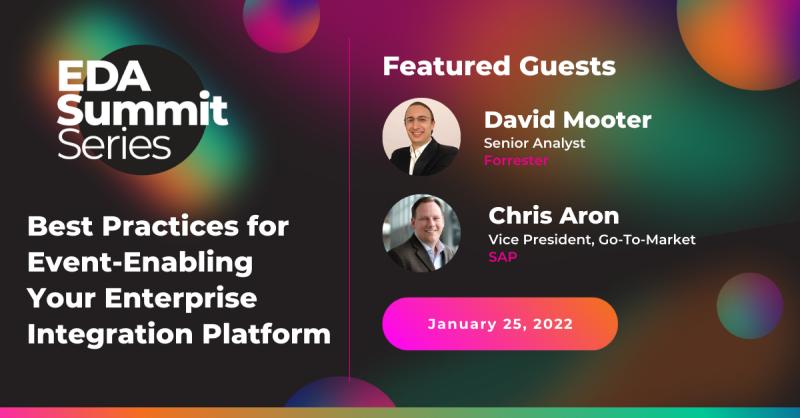 EDA Summit Series

Best Practices for Event-Enabling Your Enterprise Integration Platform

Featured Guests

David Mooter
Senior Analyst
Forrester

Chris Aron
Vice President, Go-To-Market
SAP

January 25, 2022